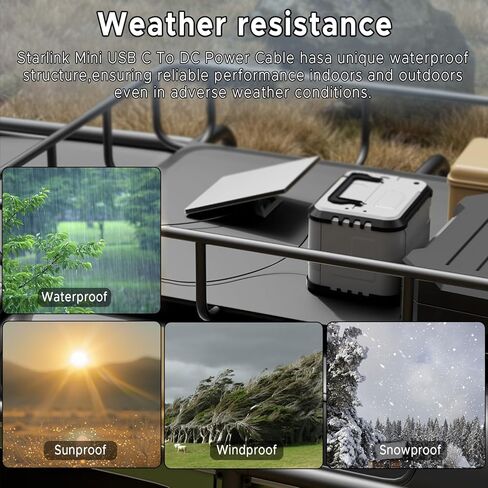 Weather resistance

Starlink Mini USB C To DC Power Cable hasa unique waterproof structure,ensuring reliable performance indoors and outdoors even in adverse weather conditions.

Waterproof

Sunproof

Windproof

Snowproof